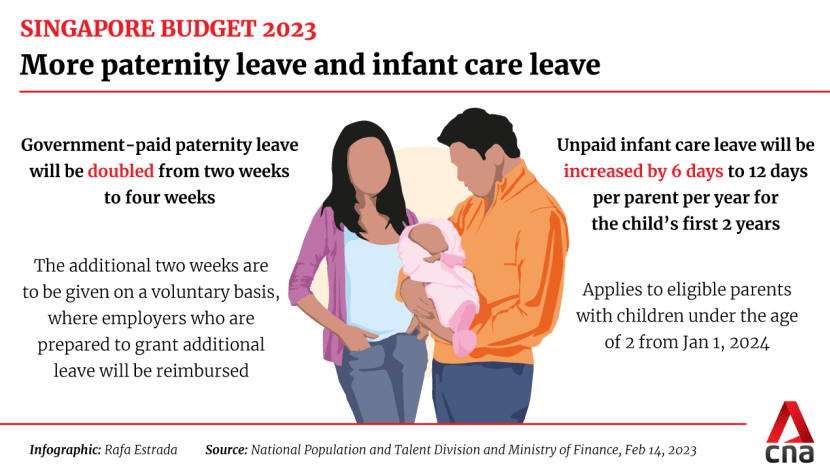 SINGAPORE BUDGET 2023
More paternity leave and infant care leave

Government-paid paternity leave will be doubled from two weeks to four weeks

The additional two weeks are to be given on a voluntary basis, where employers who are prepared to grant additional leave will be reimbursed

Unpaid infant care leave will be increased by 6 days to 12 days per parent per year for the child's first 2 years

Applies to eligible parents with children under the age of 2 from Jan 1, 2024

Infographic: Rafa Estrada Source: National Population and Talent Division and Ministry of Finance, Feb 14, 2023

cna